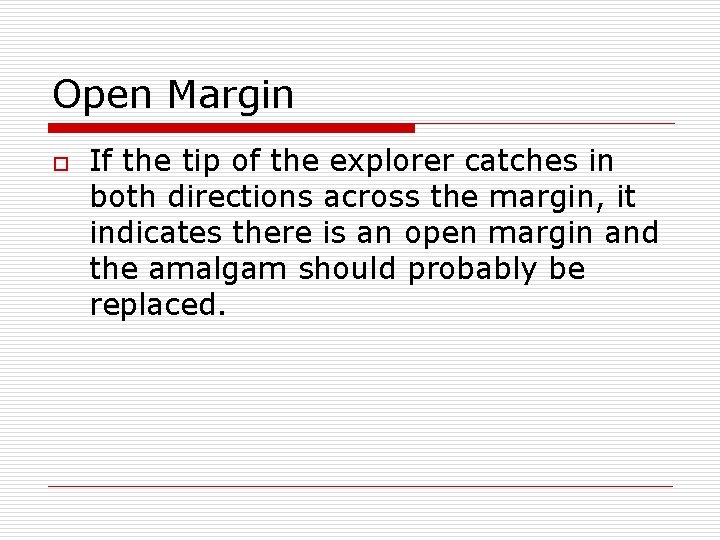 Open Margin

If the tip of the explorer catches in both directions across the margin, it indicates there is an open margin and the amalgam should probably be replaced.